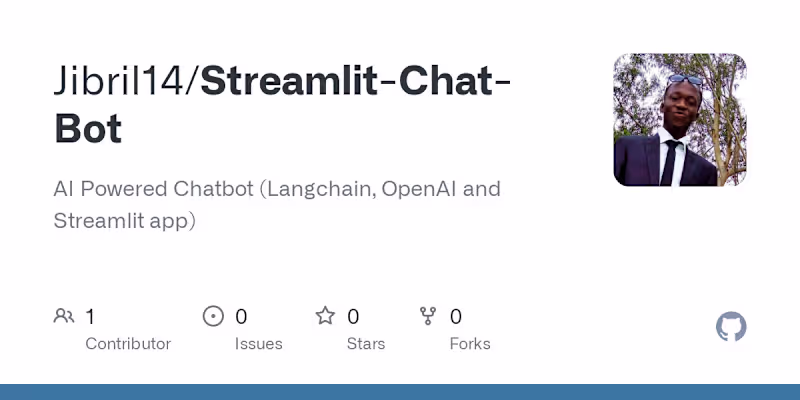 Jibril14/Streamlit-Chat-Bot

AI Powered Chatbot (Langchain, OpenAI and Streamlit app)

1 Contributor

0 Issues

0 Stars

0 Forks